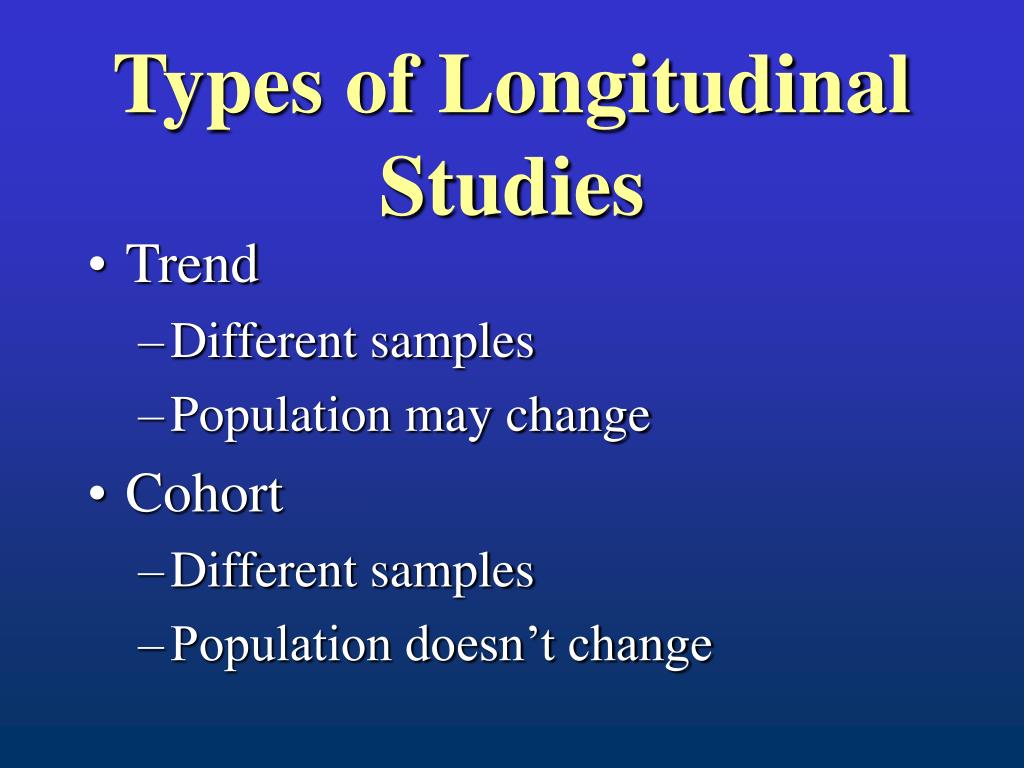 Types of Longitudinal Studies

• Trend
– Different samples
– Population may change
• Cohort
– Different samples
– Population doesn’t change